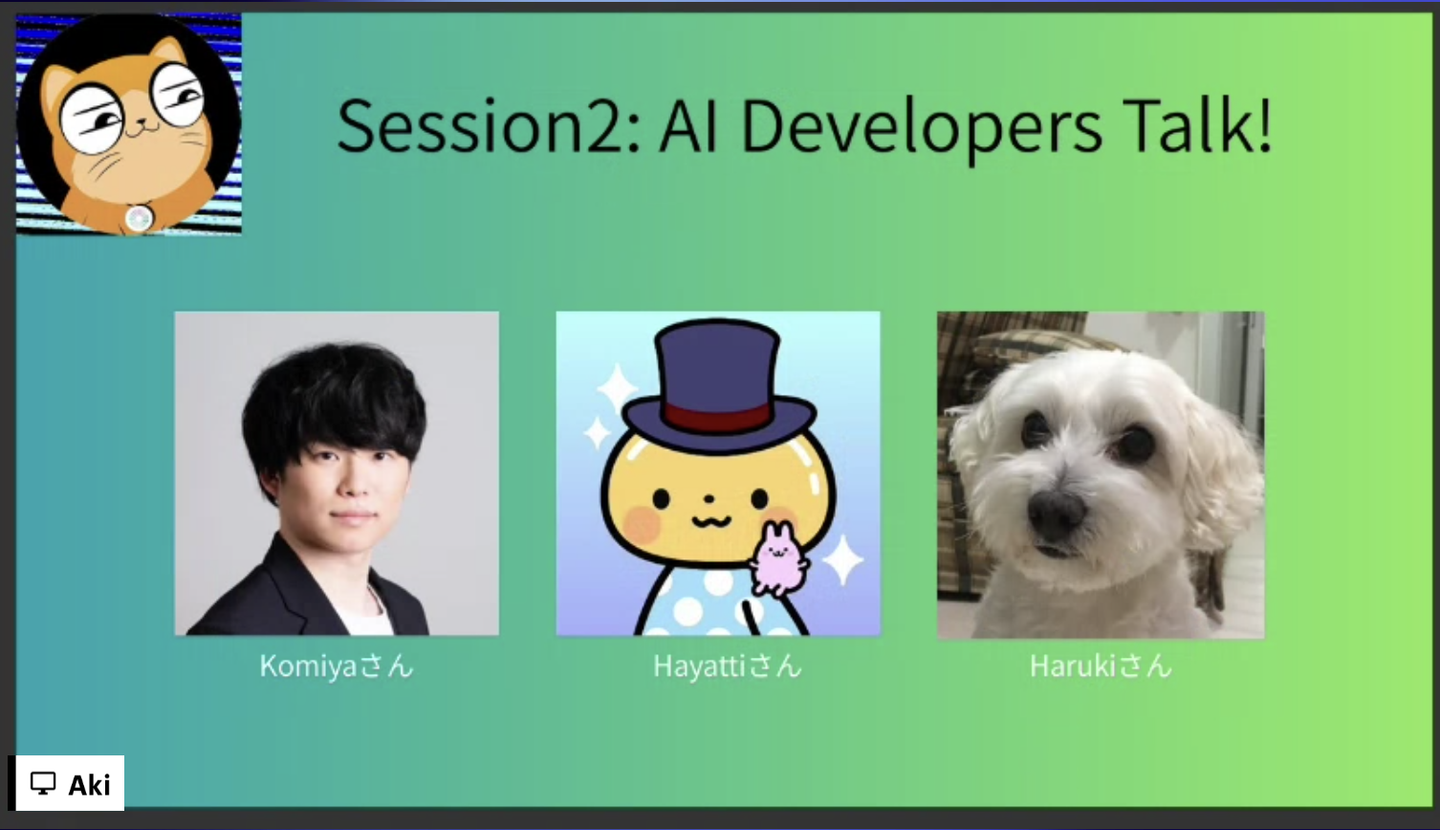 Session2: AI Developers Talk!

Komiyaさん

Hayattiさん

Harukiさん

Aki